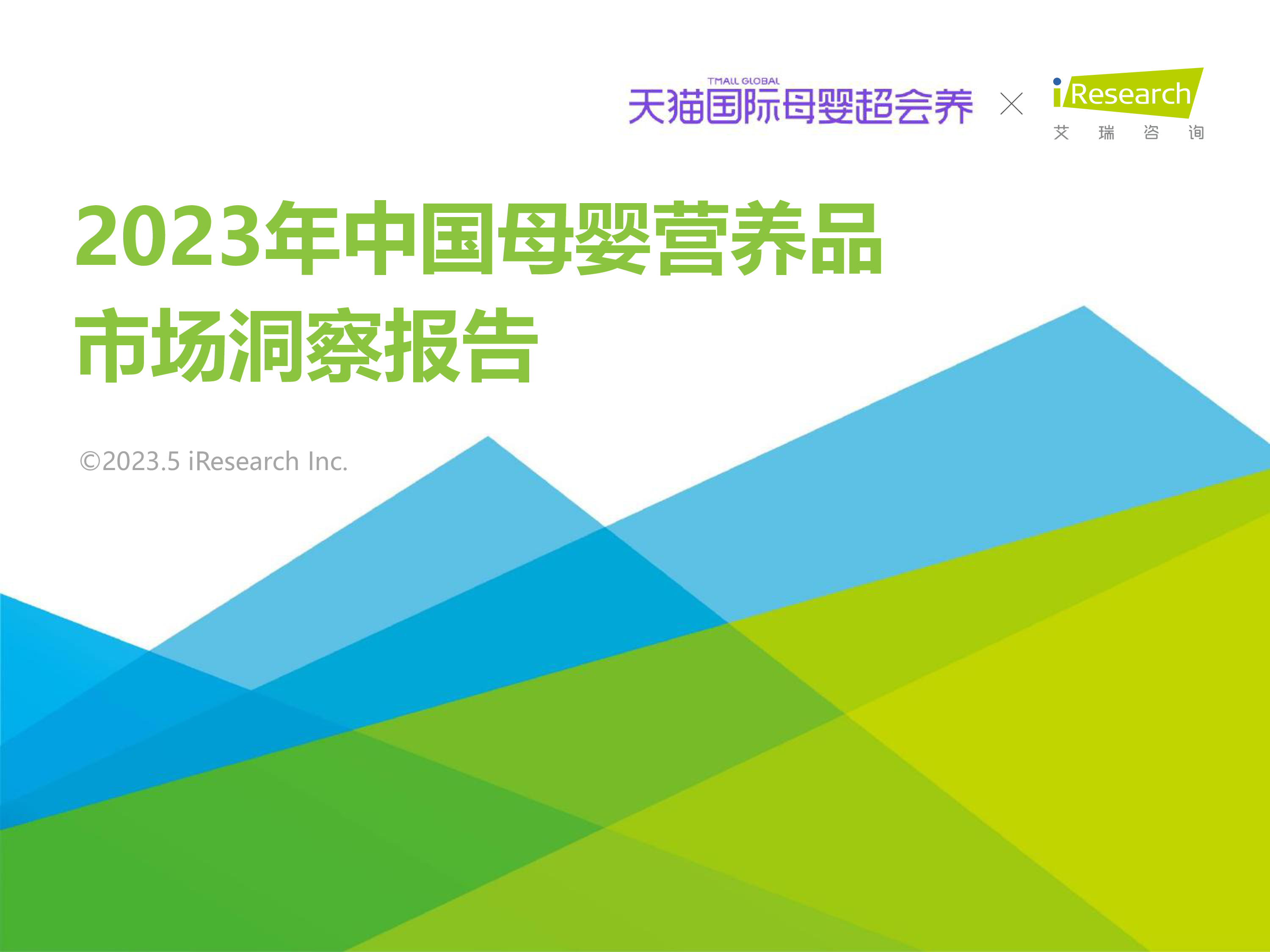 TMALL GLOBAL
天猫国际母婴超会养 × iResearch
艾 瑞 咨 询

2023年中国母婴营养品市场洞察报告

©2023.5 iResearch Inc.